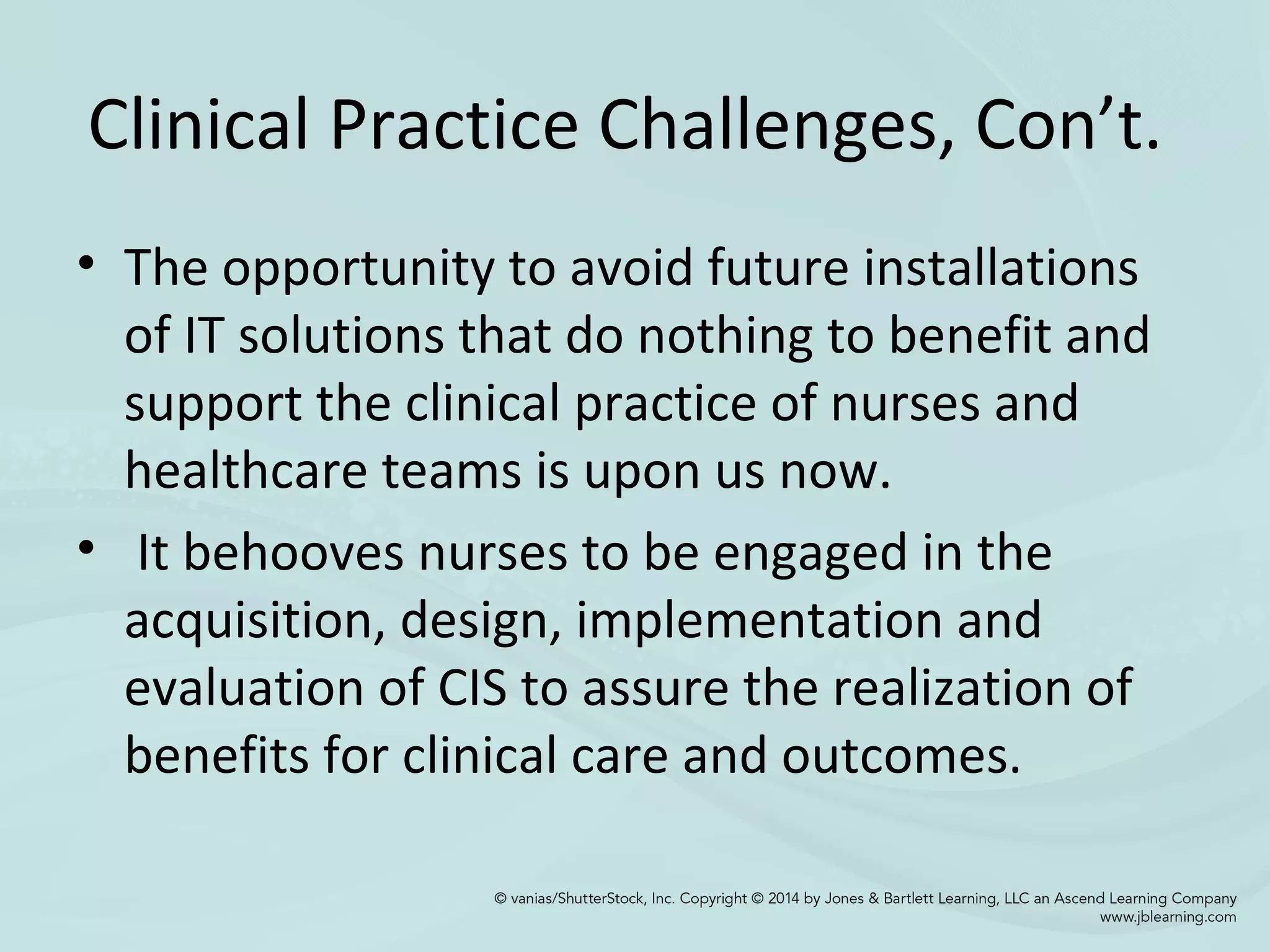 Clinical Practice Challenges, Con’t.

• The opportunity to avoid future installations of IT solutions that do nothing to benefit and support the clinical practice of nurses and healthcare teams is upon us now.

• It behooves nurses to be engaged in the acquisition, design, implementation and evaluation of CIS to assure the realization of benefits for clinical care and outcomes.

© vanias/ShutterStock, Inc. Copyright © 2014 by Jones & Bartlett Learning, LLC an Ascend Learning Company
www.jblearning.com